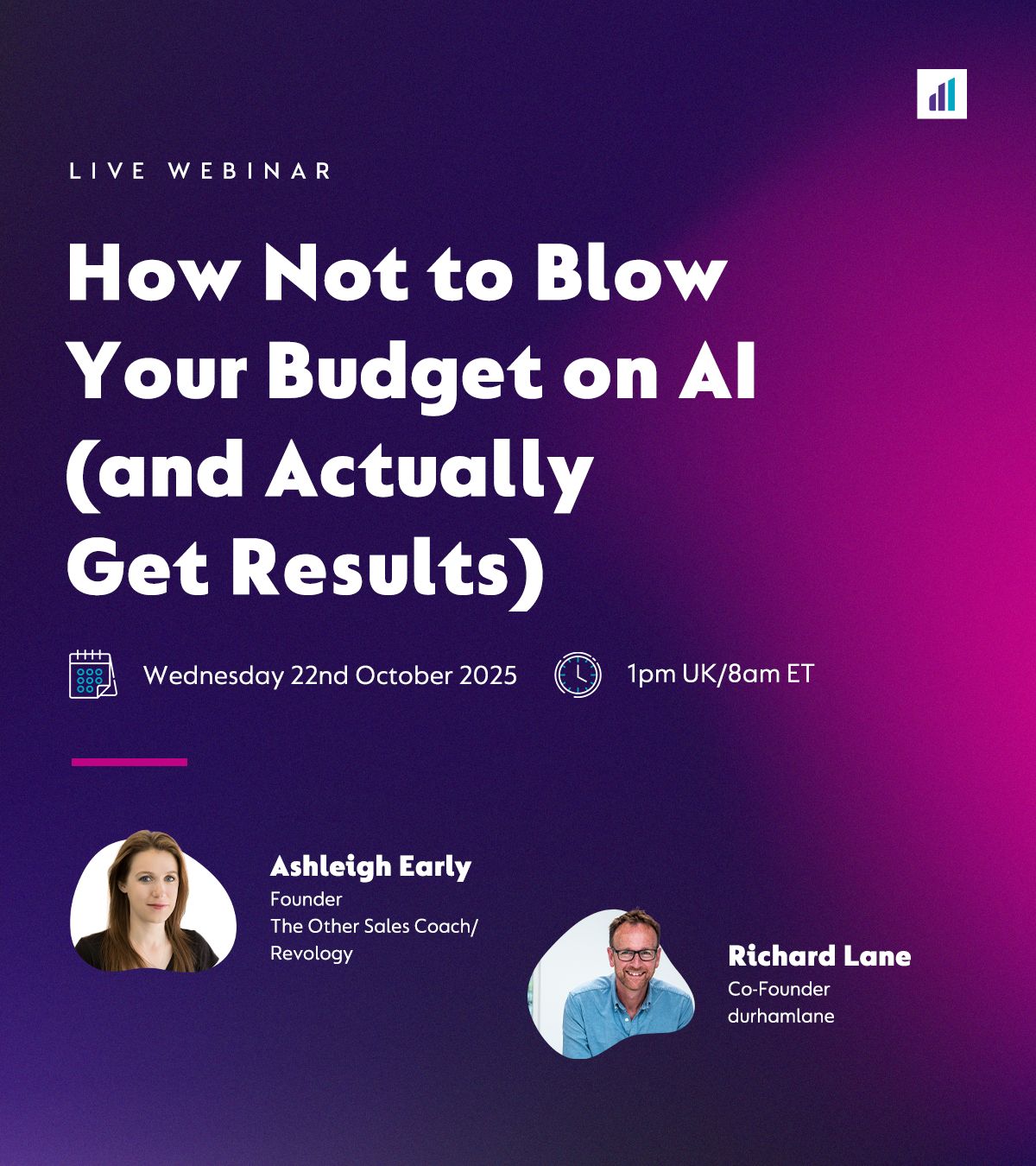 LIVE WEBINAR

How Not to Blow Your Budget on AI (and Actually Get Results)

Wednesday 22nd October 2025

1pm UK/8am ET

Ashleigh Early
Founder
The Other Sales Coach/ Revology

Richard Lane
Co-Founder
durhamlane